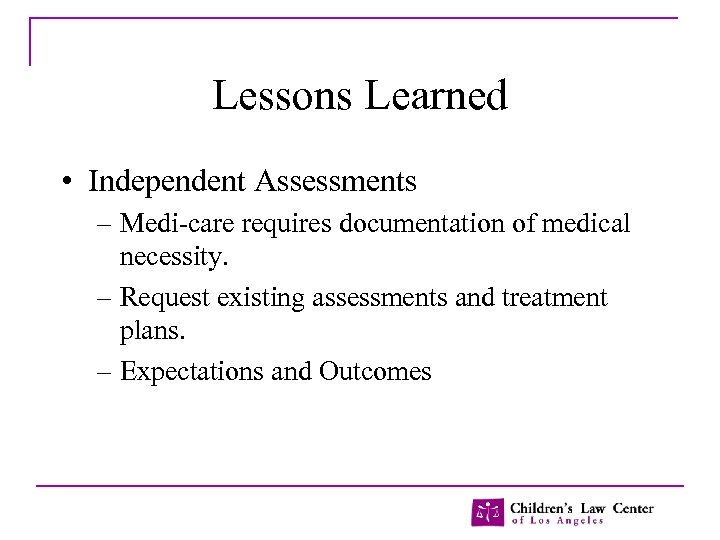 Lessons Learned

• Independent Assessments
– Medi-care requires documentation of medical necessity.
– Request existing assessments and treatment plans.
– Expectations and Outcomes

Children's Law Center
of Los Angeles